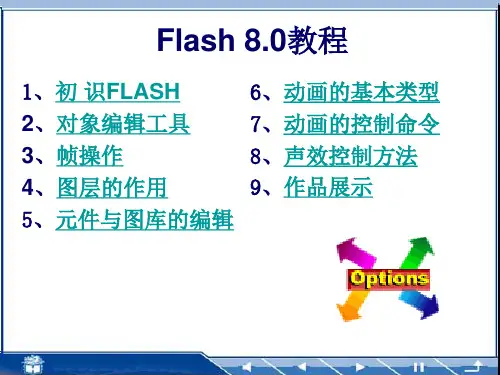 Flash 8.0教程

1、初 识FLASH
2、对象编辑工具
3、帧操作
4、图层的作用
5、元件与图库的编辑

6、动画的基本类型
7、动画的控制命令
8、声效控制方法
9、作品展示

Options